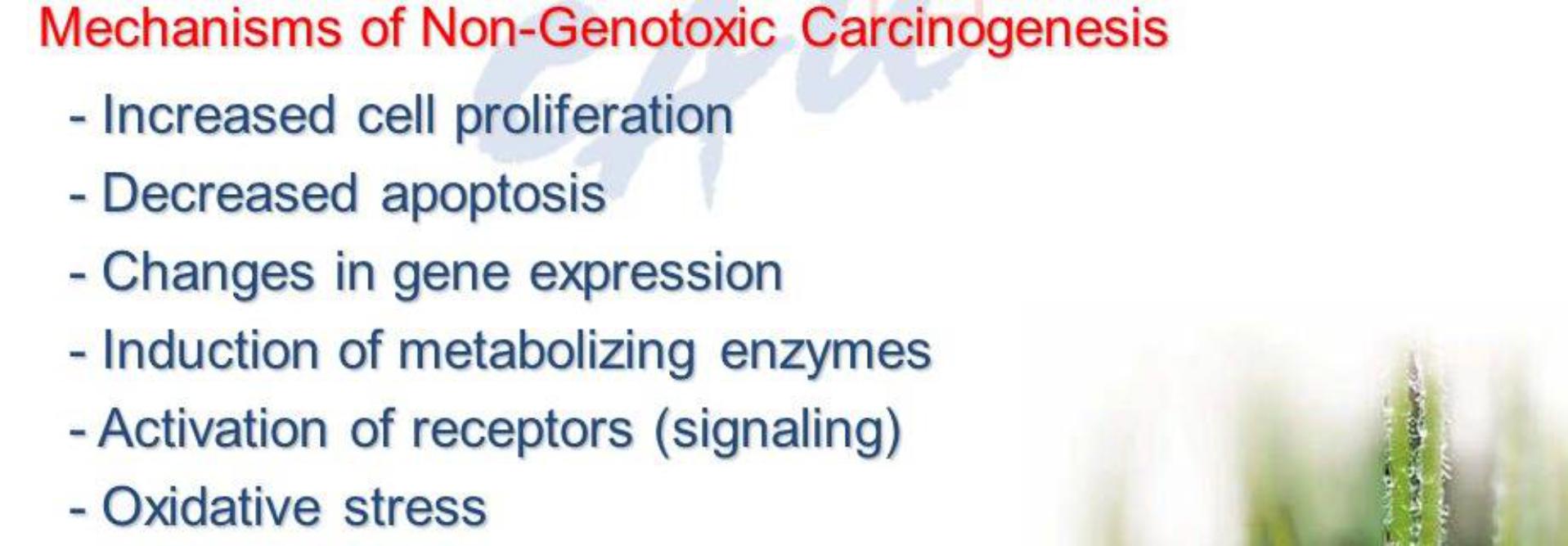 Mechanisms of Non-Genotoxic Carcinogenesis

- Increased cell proliferation
- Decreased apoptosis
- Changes in gene expression
- Induction of metabolizing enzymes
- Activation of receptors (signaling)
- Oxidative stress